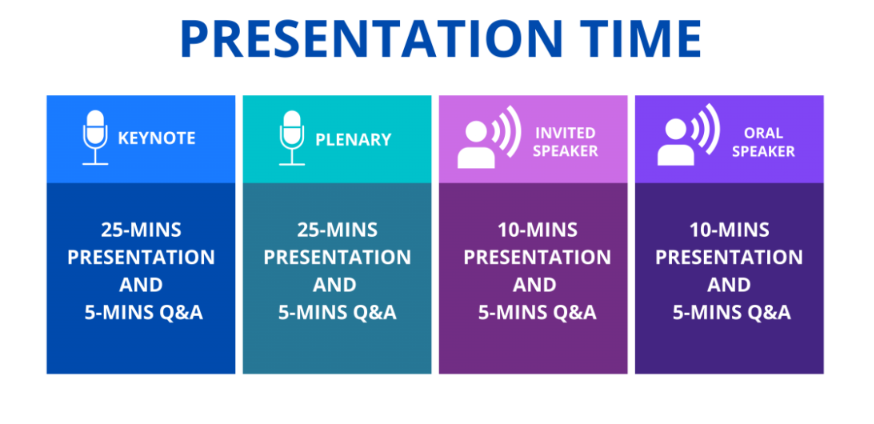 PRESENTATION TIME

KEYNOTE

25-MINS PRESENTATION AND 5-MINS Q&A

PLENARY

25-MINS PRESENTATION AND 5-MINS Q&A

INVITED SPEAKER

10-MINS PRESENTATION AND 5-MINS Q&A

ORAL SPEAKER

10-MINS PRESENTATION AND 5-MINS Q&A